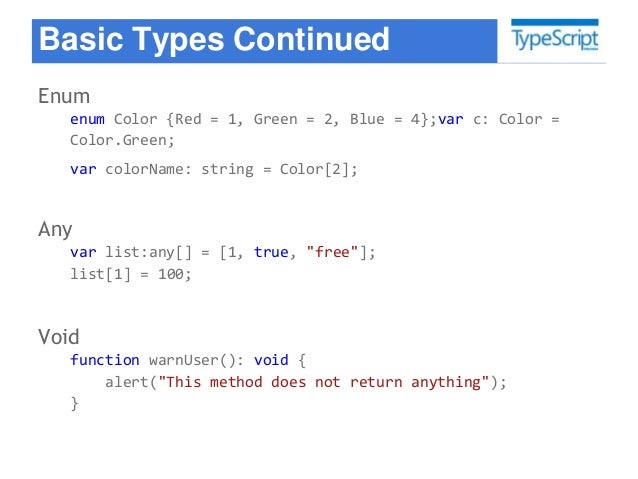 Basic Types Continued

TypeScript

Enum

enum Color {Red = 1, Green = 2, Blue = 4};var c: Color = Color.Green;

var colorName: string = Color[2];

Any

var list:any[] = [1, true, "free"];
list[1] = 100;

Void

function warnUser(): void {
    alert("This method does not return anything");
}